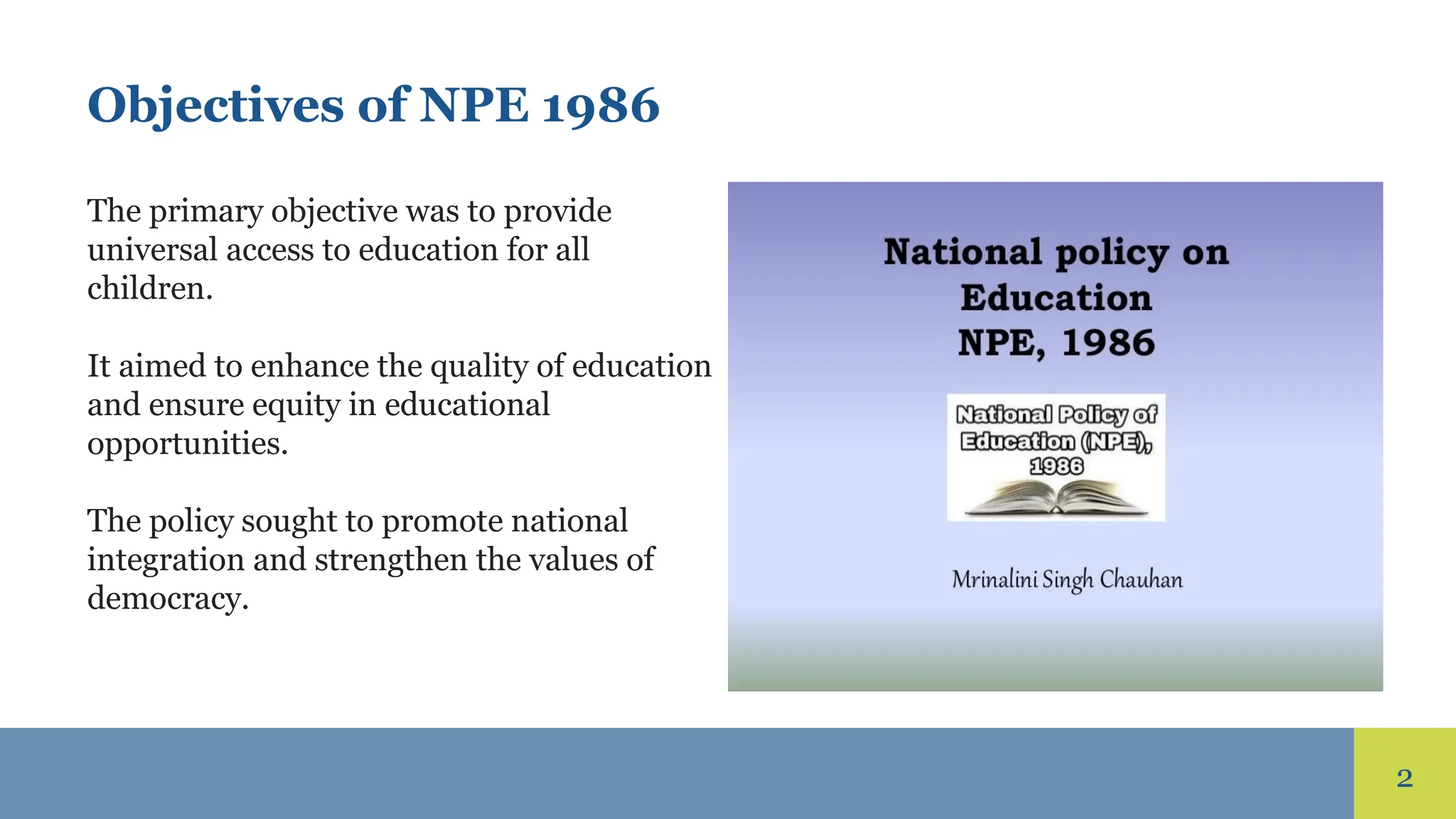 Objectives of NPE 1986

The primary objective was to provide universal access to education for all children.

It aimed to enhance the quality of education and ensure equity in educational opportunities.

The policy sought to promote national integration and strengthen the values of democracy.

National policy on Education NPE, 1986

National Policy of Education (NPE), 1986

Mrinalini Singh Chauhan

2